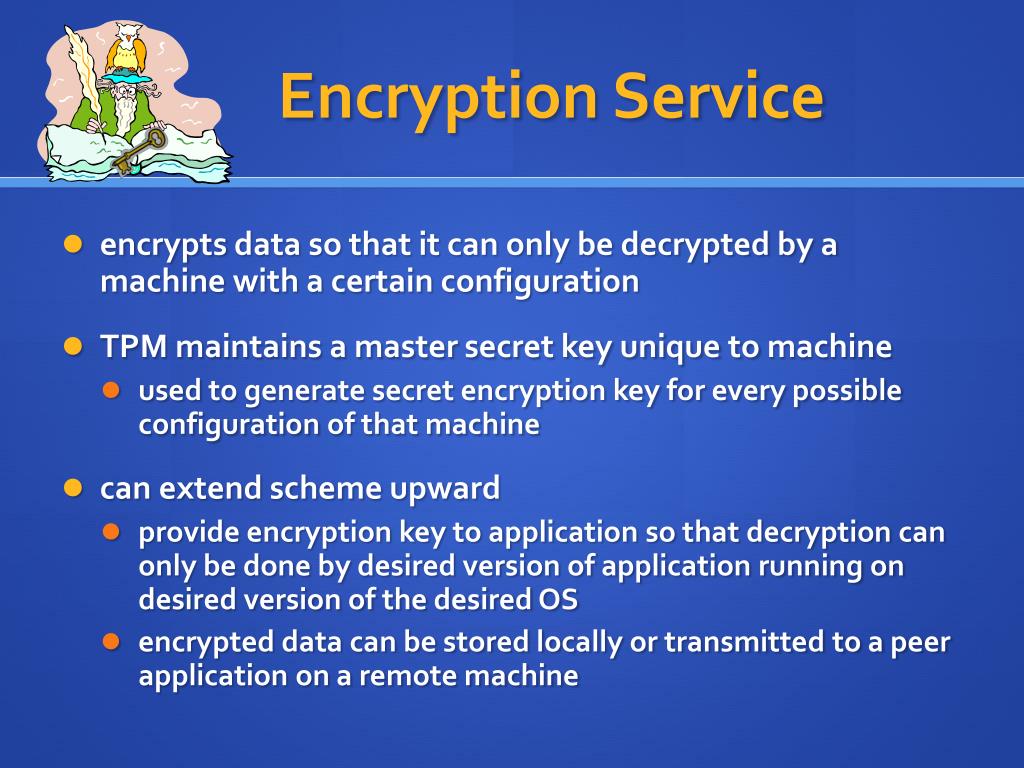 Encryption Service

- encrypts data so that it can only be decrypted by a machine with a certain configuration

- TPM maintains a master secret key unique to machine
  - used to generate secret encryption key for every possible configuration of that machine

- can extend scheme upward
  - provide encryption key to application so that decryption can only be done by desired version of application running on desired version of the desired OS
  - encrypted data can be stored locally or transmitted to a peer application on a remote machine